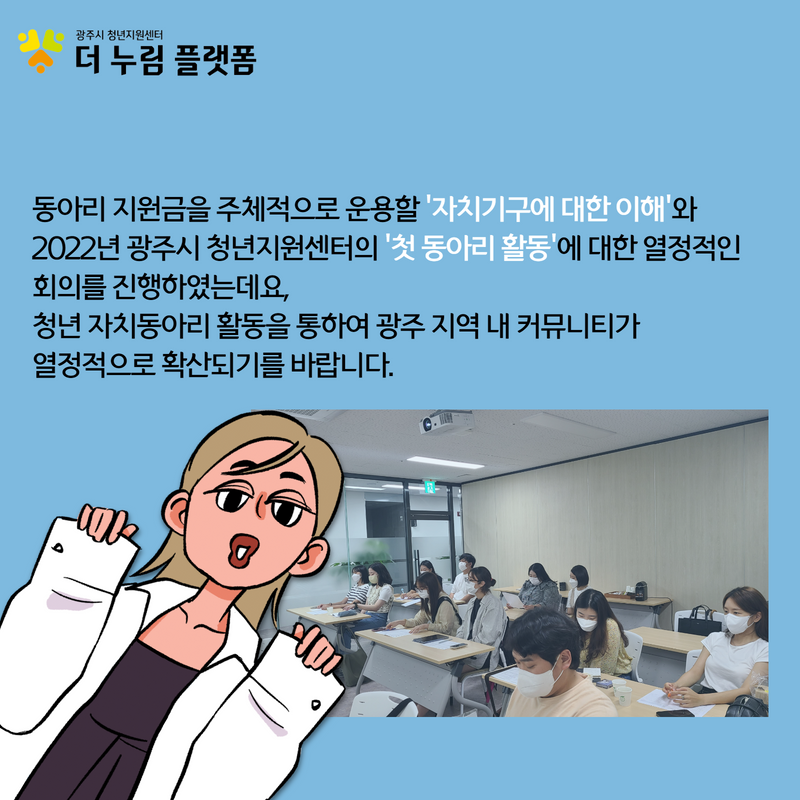 광주시 청년지원센터
더 누림 플랫폼

동아리 지원금을 주체적으로 운용할 '자치기구에 대한 이해'와 2022년 광주시 청년지원센터의 '첫 동아리 활동'에 대한 열정적인 회의를 진행하였는데요,
청년 자치동아리 활동을 통하여 광주 지역 내 커뮤니티가 열정적으로 확산되기를 바랍니다.